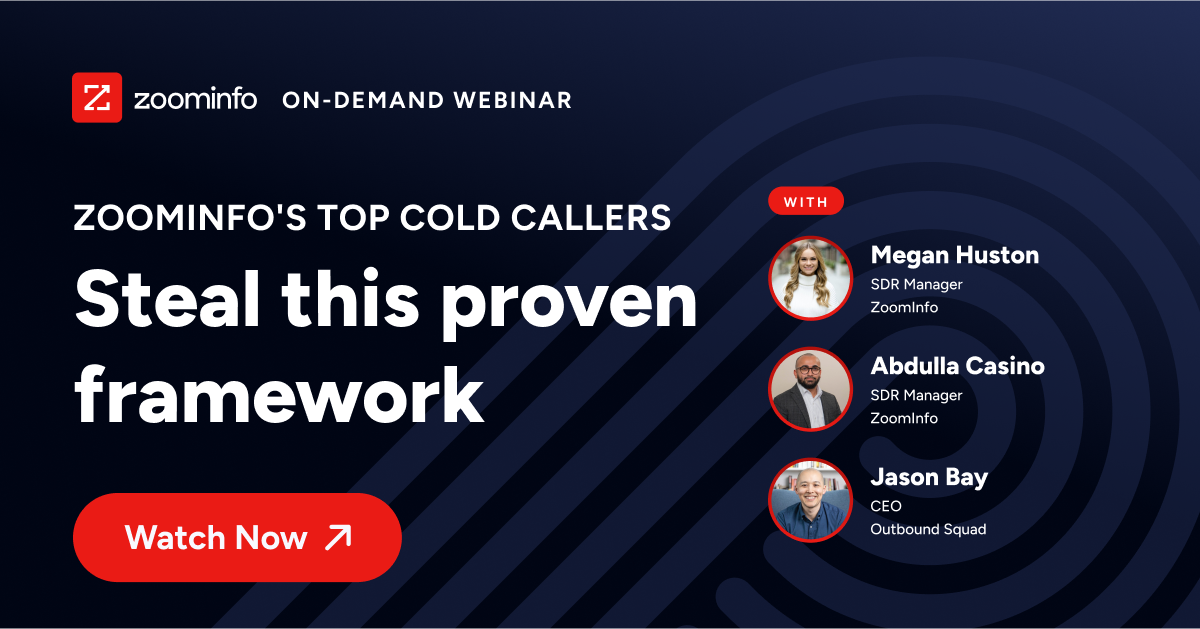 zoominfo ON-DEMAND WEBINAR

ZOOMINFO'S TOP COLD CALLERS

Steal this proven framework

Watch Now

WITH

Megan Huston
SDR Manager
ZoomInfo

Abdulla Casino
SDR Manager
ZoomInfo

Jason Bay
CEO
Outbound Squad